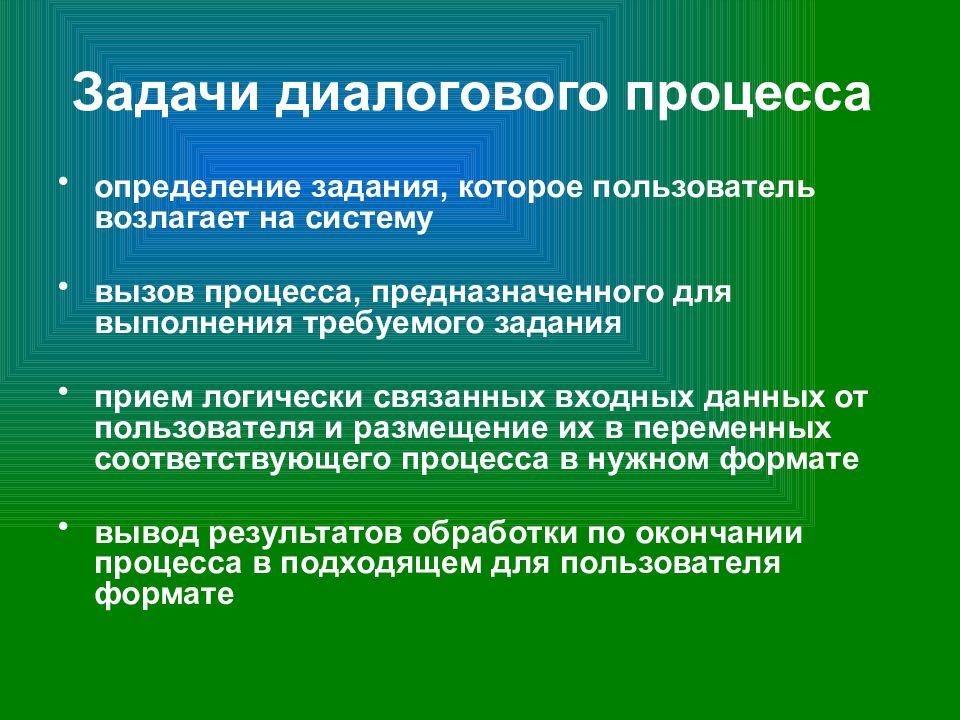 Задачи диалогового процесса

• определение задания, которое пользователь возлагает на систему

• вызов процесса, предназначенного для выполнения требуемого задания

• прием логически связанных входных данных от пользователя и размещение их в переменных соответствующего процесса в нужном формате

• вывод результатов обработки по окончании процесса в подходящем для пользователя формате